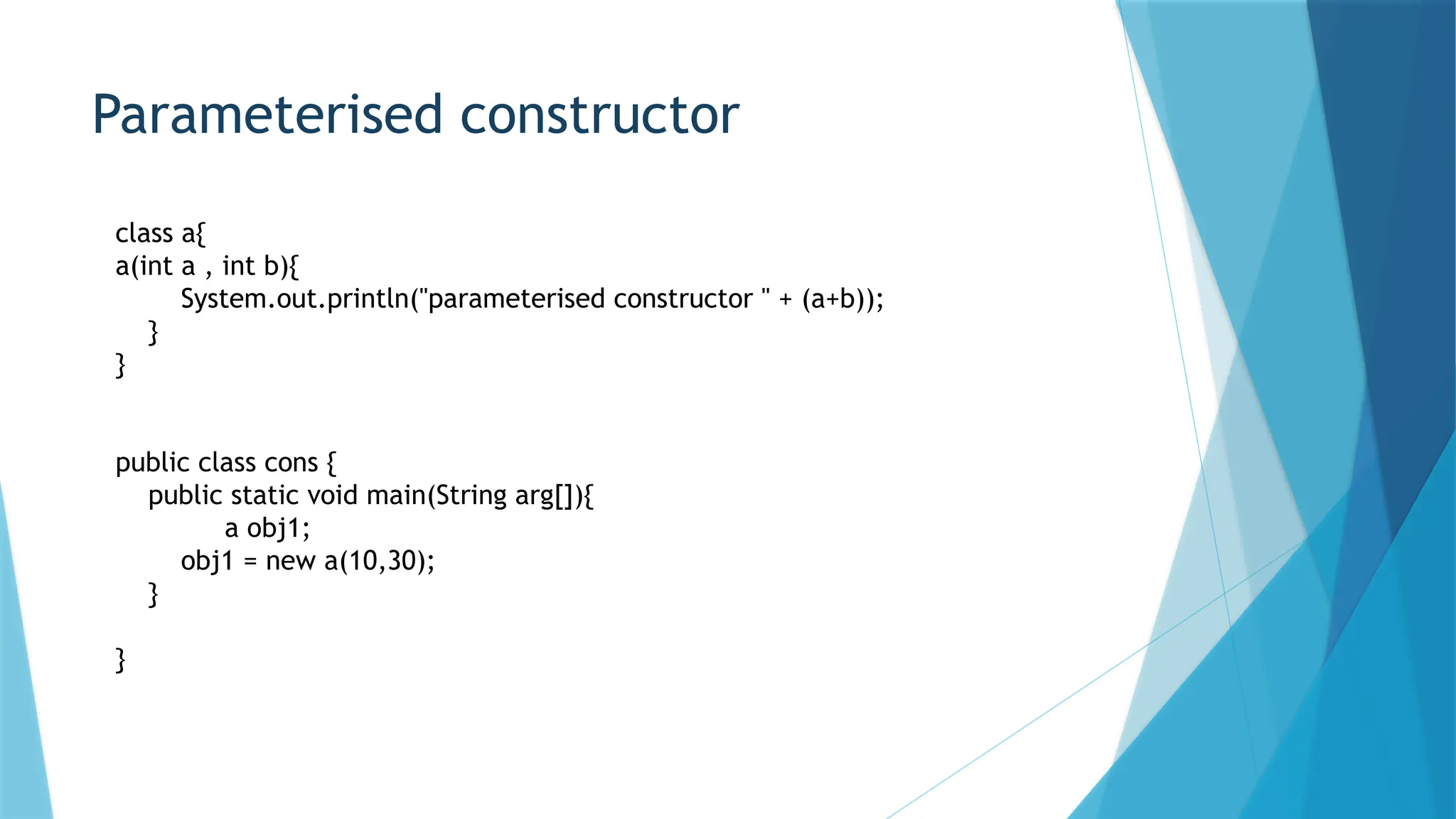 Parameterised constructor

class a{
a(int a , int b){
System.out.println("parameterised constructor " + (a+b));
}
}

public class cons {
public static void main(String arg[]){
a obj1;
obj1 = new a(10,30);
}

}